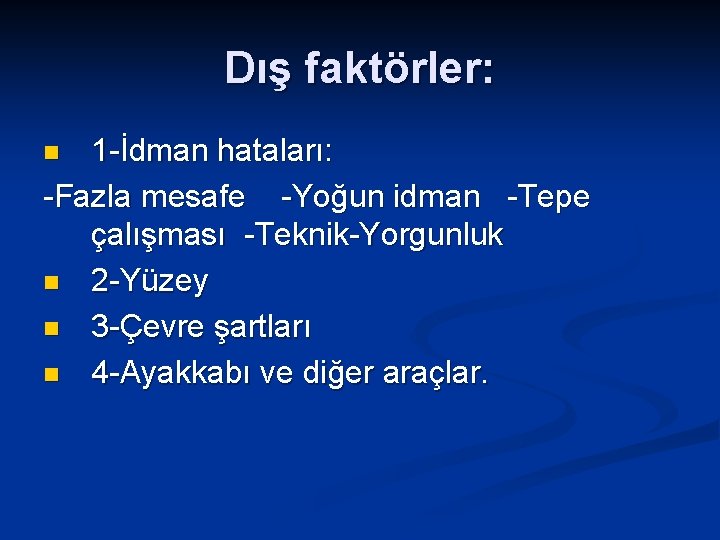 Dış faktörler:

1-İdman hataları:

-Fazla mesafe -Yoğun idman -Tepe çalışması -Teknik-Yorgunluk

2-Yüzey

3-Çevre şartları

4-Ayakkabı ve diğer araçlar.